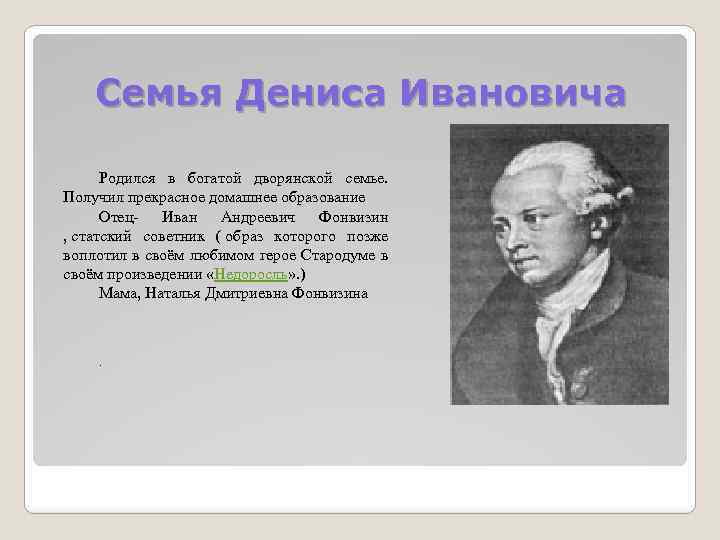 Семья Дениса Ивановича

Родился в богатой дворянской семье. Получил прекрасное домашнее образование

Отец- Иван Андреевич Фонвизин , статский советник ( образ которого позже воплотил в своём любимом герое Стародуме в своём произведении «Недоросль».)

Мама, Наталья Дмитриевна Фонвизина

.